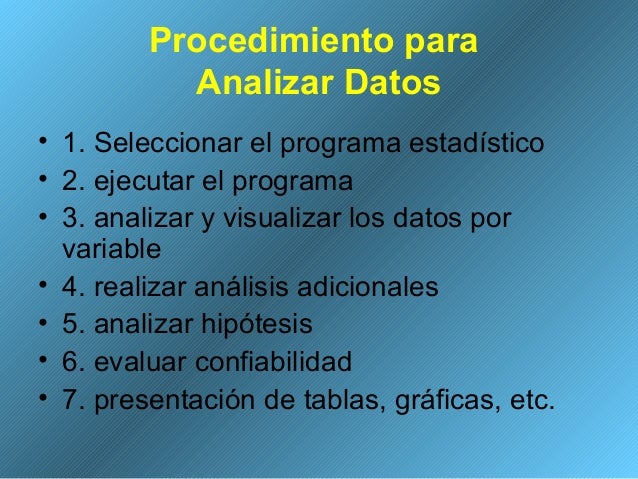 Procedimiento para Analizar Datos

• 1. Seleccionar el programa estadístico
• 2. ejecutar el programa
• 3. analizar y visualizar los datos por variable
• 4. realizar análisis adicionales
• 5. analizar hipótesis
• 6. evaluar confiabilidad
• 7. presentación de tablas, gráficas, etc.